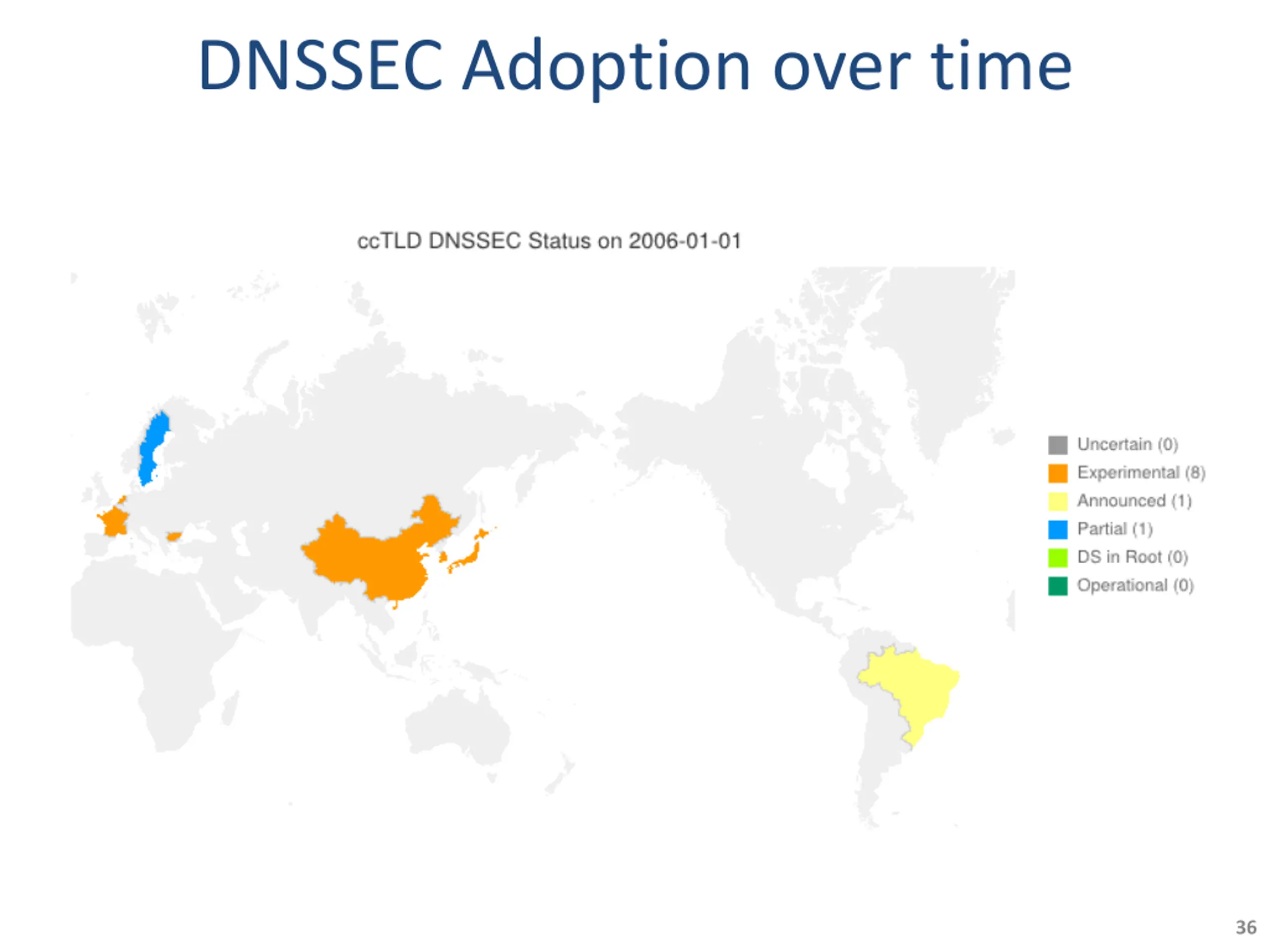 DNSSEC Adoption over time

ccTLD DNSSEC Status on 2006-01-01

Uncertain (0)
Experimental (8)
Announced (1)
Partial (1)
DS in Root (0)
Operational (0)

36